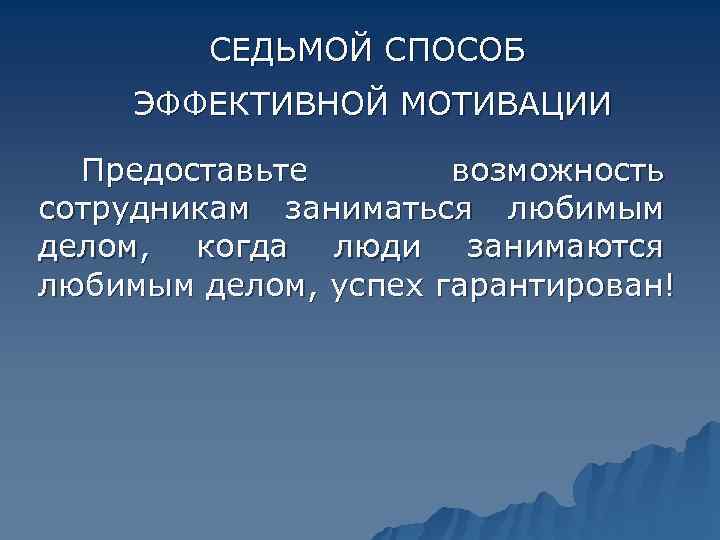 СЕДЬМОЙ СПОСОБ
ЭФФЕКТИВНОЙ МОТИВАЦИИ

Предоставьте возможность сотрудникам заниматься любимым делом, когда люди занимаются любимым делом, успех гарантирован!